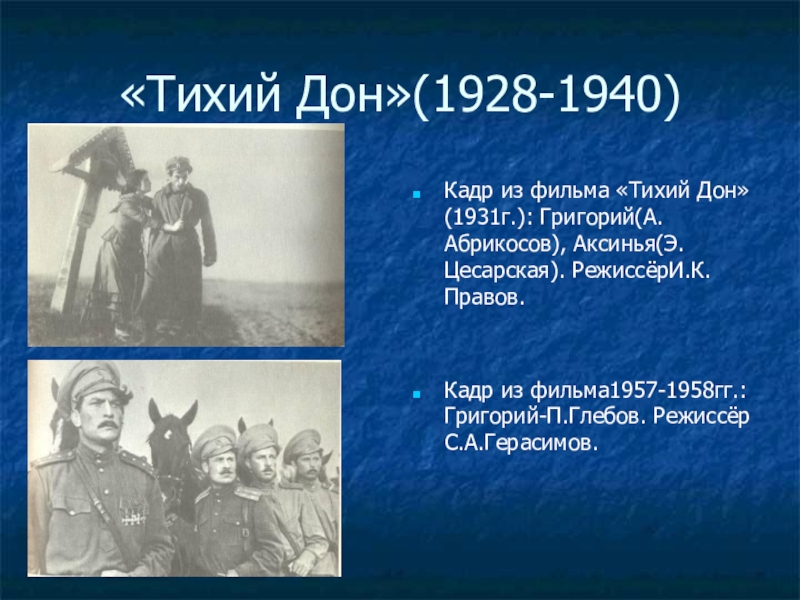 «Тихий Дон»(1928-1940)

Кадр из фильма «Тихий Дон» (1931г.): Григорий(А. Абрикосов), Аксинья(Э. Цесарская). РежиссёрИ.К. Правов.

Кадр из фильма1957-1958гг.: Григорий-П.Глебов. Режиссёр С.А.Герасимов.